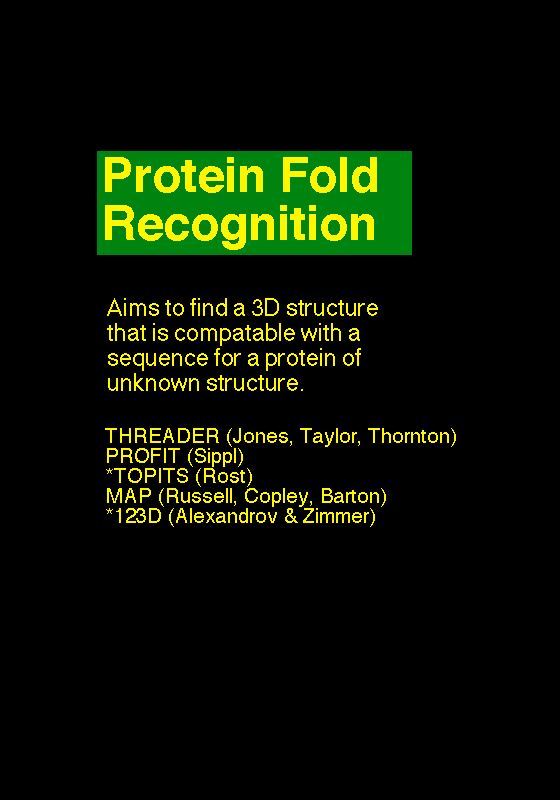 Protein Fold Recognition

Aims to find a 3D structure that is compatable with a sequence for a protein of unknown structure.

THREADER (Jones, Taylor, Thornton)
PROFIT (Sippl)
*TOPITS (Rost)
MAP (Russell, Copley, Barton)
*123D (Alexandrov & Zimmer)